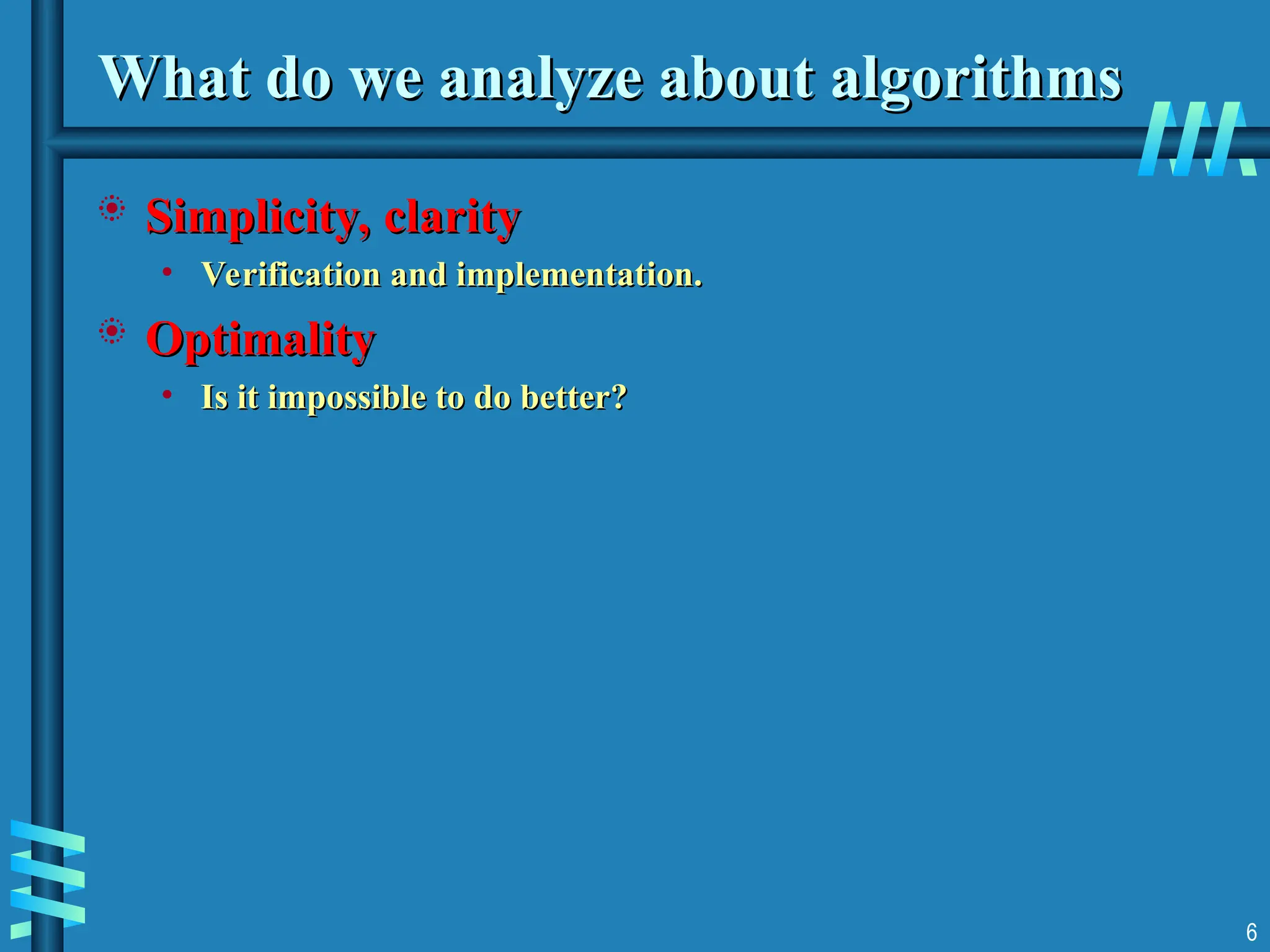 What do we analyze about algorithms

Simplicity, clarity

• Verification and implementation.

Optimality

• Is it impossible to do better?

6